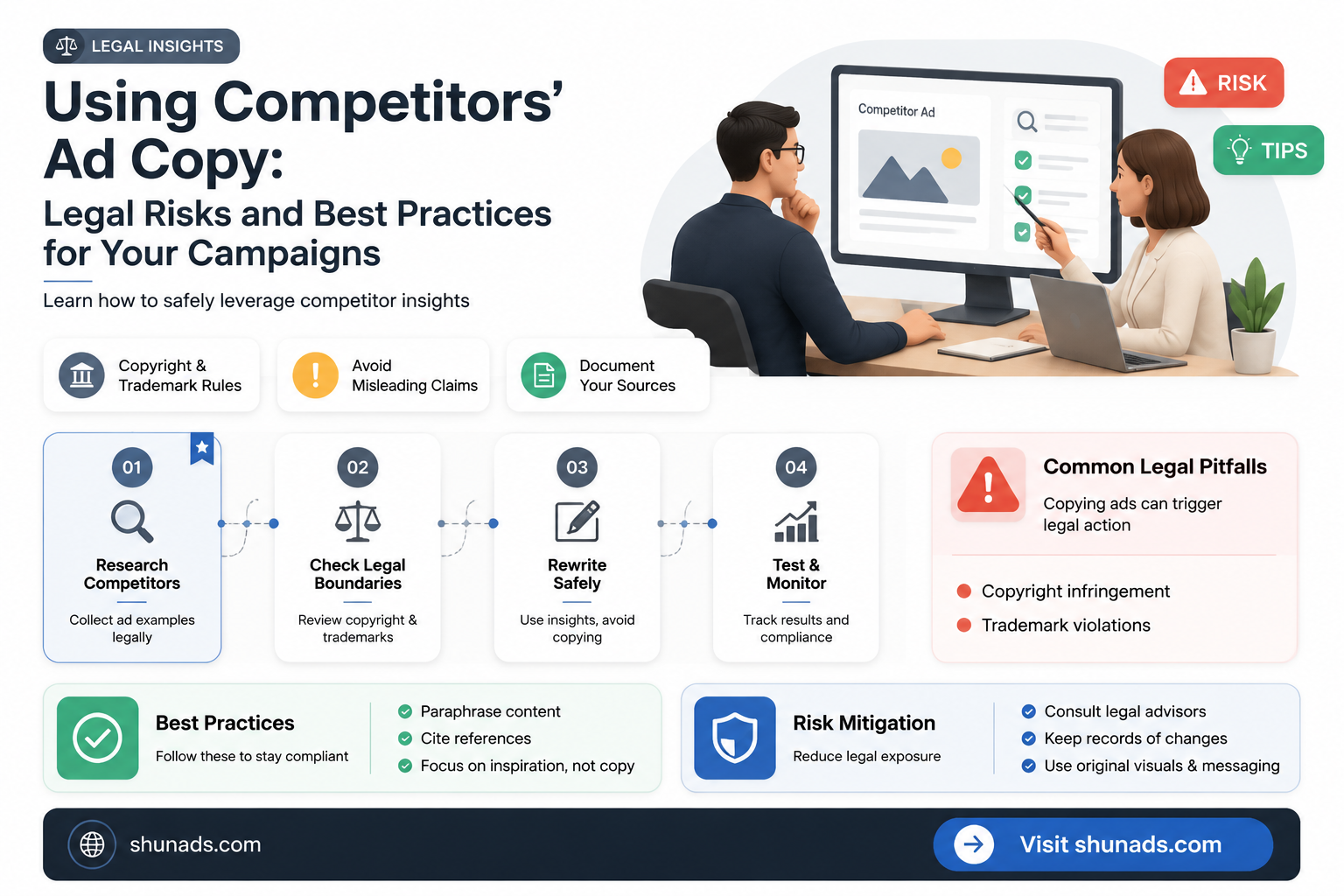 LEGAL INSIGHTS

Using Competitors' Ad Copy:

Legal Risks and Best Practices for Your Campaigns

Learn how to safely leverage competitor insights

Competitor Ad

RISK

TIPS

Copyright & Trademark Rules

Avoid Misleading Claims

Document Your Sources

01
Research Competitors
Collect ad examples legally

02
Check Legal Boundaries
Review copyright & trademarks

03
Rewrite Safely
Use insights, avoid copying

04
Test & Monitor
Track results and compliance

Common Legal Pitfalls
Copying ads can trigger legal action

Copyright infringement
Trademark violations

Best Practices
Follow these to stay compliant

Paraphrase content
Cite references
Focus on inspiration, not copy

Risk Mitigation
Reduce legal exposure

Consult legal advisors
Keep records of changes
Use original visuals & messaging

shunads.com

Visit shunads.com